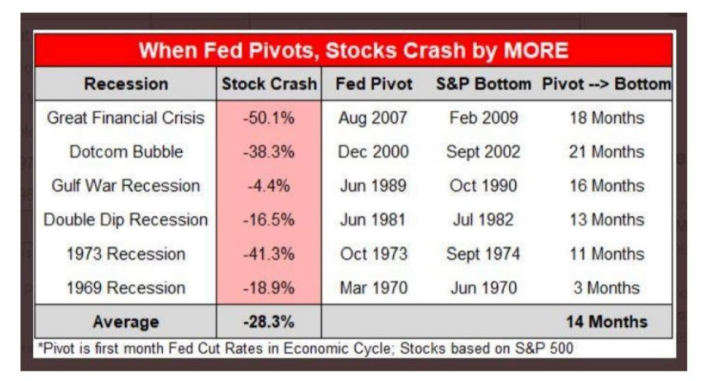 When Fed Pivots, Stocks Crash by MORE

| Recession | Stock Crash | Fed Pivot | S&P Bottom | Pivot --> Bottom |
|---|---|---|---|---|
| Great Financial Crisis | -50.1% | Aug 2007 | Feb 2009 | 18 Months |
| Dotcom Bubble | -38.3% | Dec 2000 | Sept 2002 | 21 Months |
| Gulf War Recession | -4.4% | Jun 1989 | Oct 1990 | 16 Months |
| Double Dip Recession | -16.5% | Jun 1981 | Jul 1982 | 13 Months |
| 1973 Recession | -41.3% | Oct 1973 | Sept 1974 | 11 Months |
| 1969 Recession | -18.9% | Mar 1970 | Jun 1970 | 3 Months |
| Average | -28.3% | | | 14 Months |

*Pivot is first month Fed Cut Rates in Economic Cycle; Stocks based on S&P 500